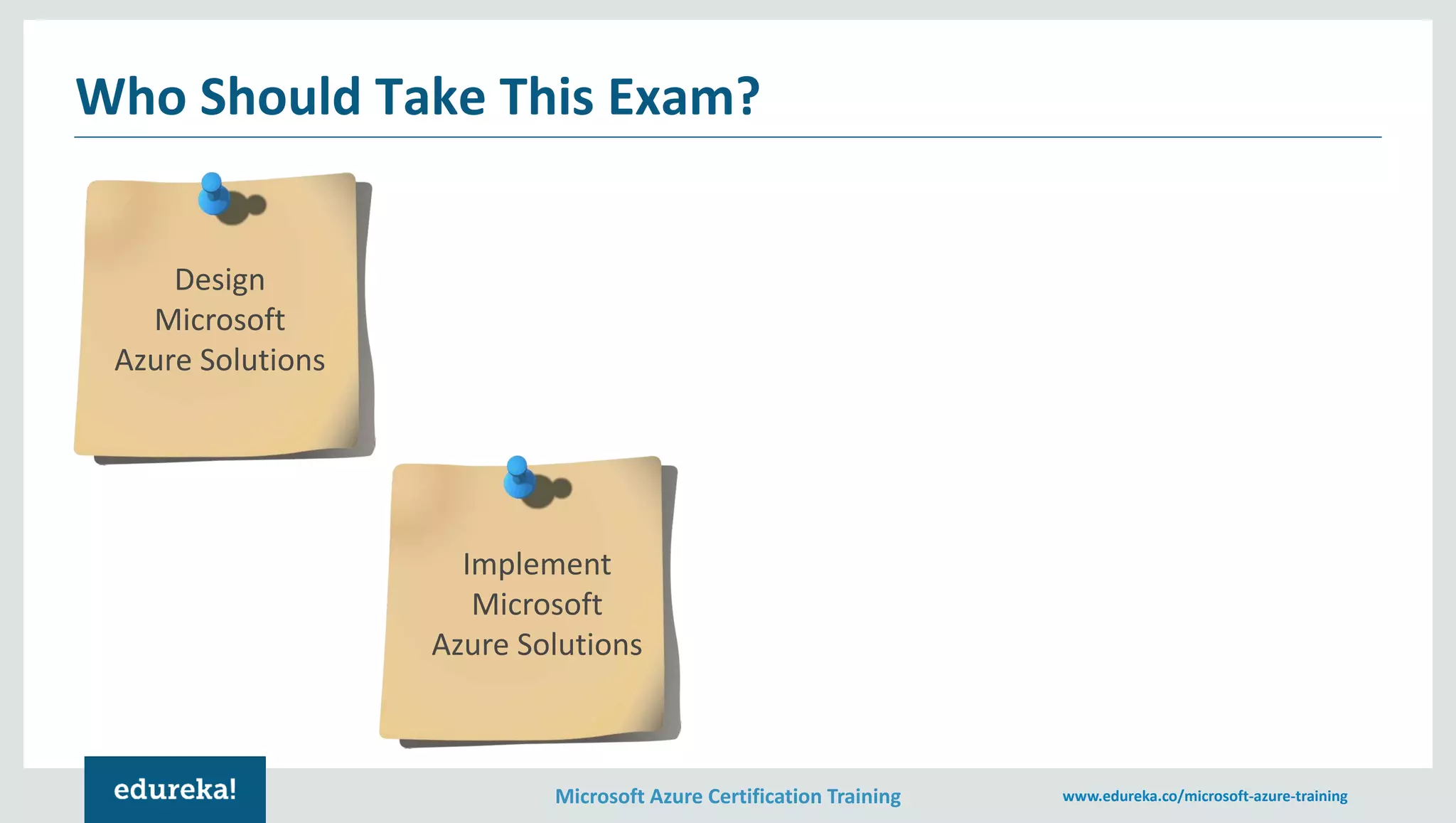 Who Should Take This Exam?

Design Microsoft Azure Solutions

Implement Microsoft Azure Solutions

edureka!

Microsoft Azure Certification Training

www.edureka.co/microsoft-azure-training